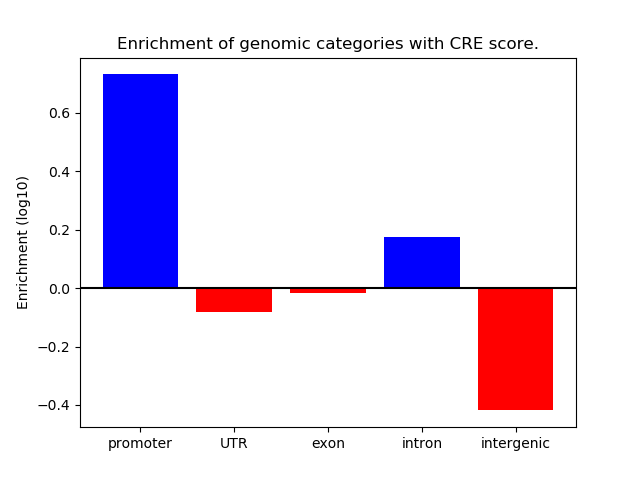 Enrichment of genomic categories with CRE score.

Enrichment (log10)

0.6
0.4
0.2
0.0
−0.2
−0.4

promoter
UTR
exon
intron
intergenic